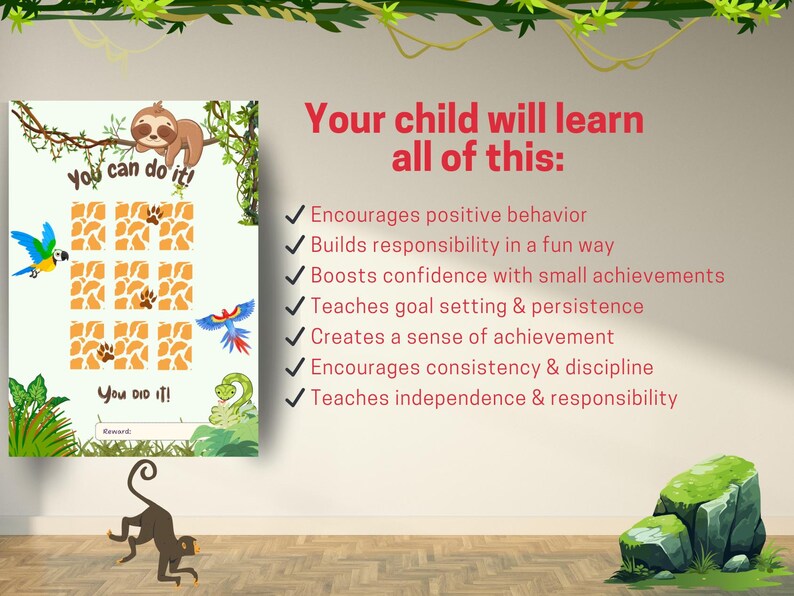 You can do it!

You DID it!

Reward:

Your child will learn all of this:

✓ Encourages positive behavior
✓ Builds responsibility in a fun way
✓ Boosts confidence with small achievements
✓ Teaches goal setting & persistence
✓ Creates a sense of achievement
✓ Encourages consistency & discipline
✓ Teaches independence & responsibility